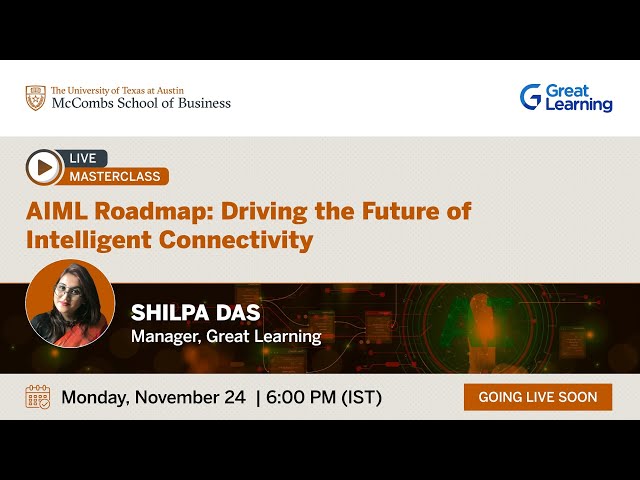 The University of Texas at Austin
McCombs School of Business

Great Learning

LIVE
MASTERCLASS

AIML Roadmap: Driving the Future of Intelligent Connectivity

SHILPA DAS
Manager, Great Learning

AI

Monday, November 24 | 6:00 PM (IST)

GOING LIVE SOON